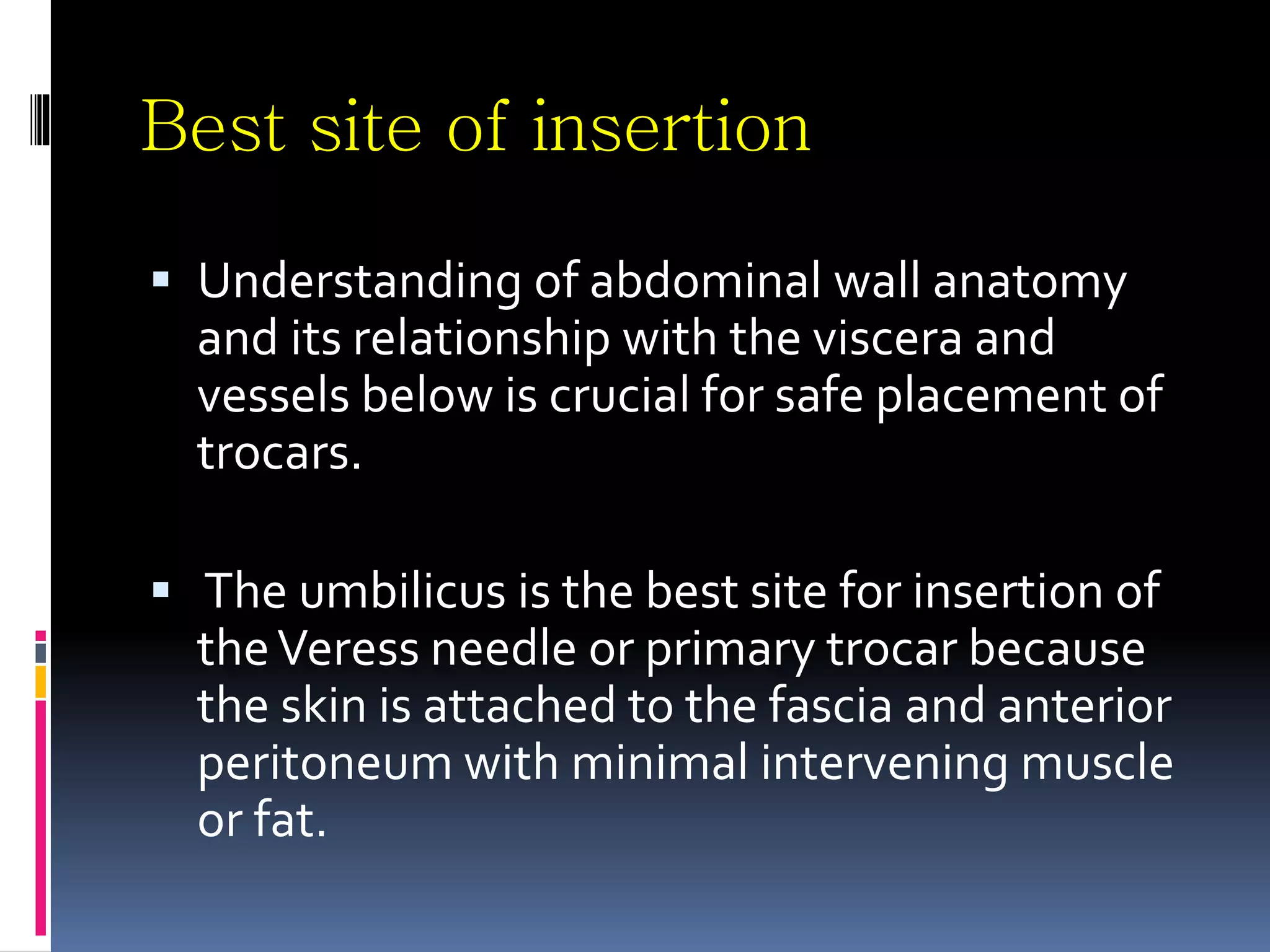 Best site of insertion

▪ Understanding of abdominal wall anatomy and its relationship with the viscera and vessels below is crucial for safe placement of trocars.

▪ The umbilicus is the best site for insertion of the Veress needle or primary trocar because the skin is attached to the fascia and anterior peritoneum with minimal intervening muscle or fat.